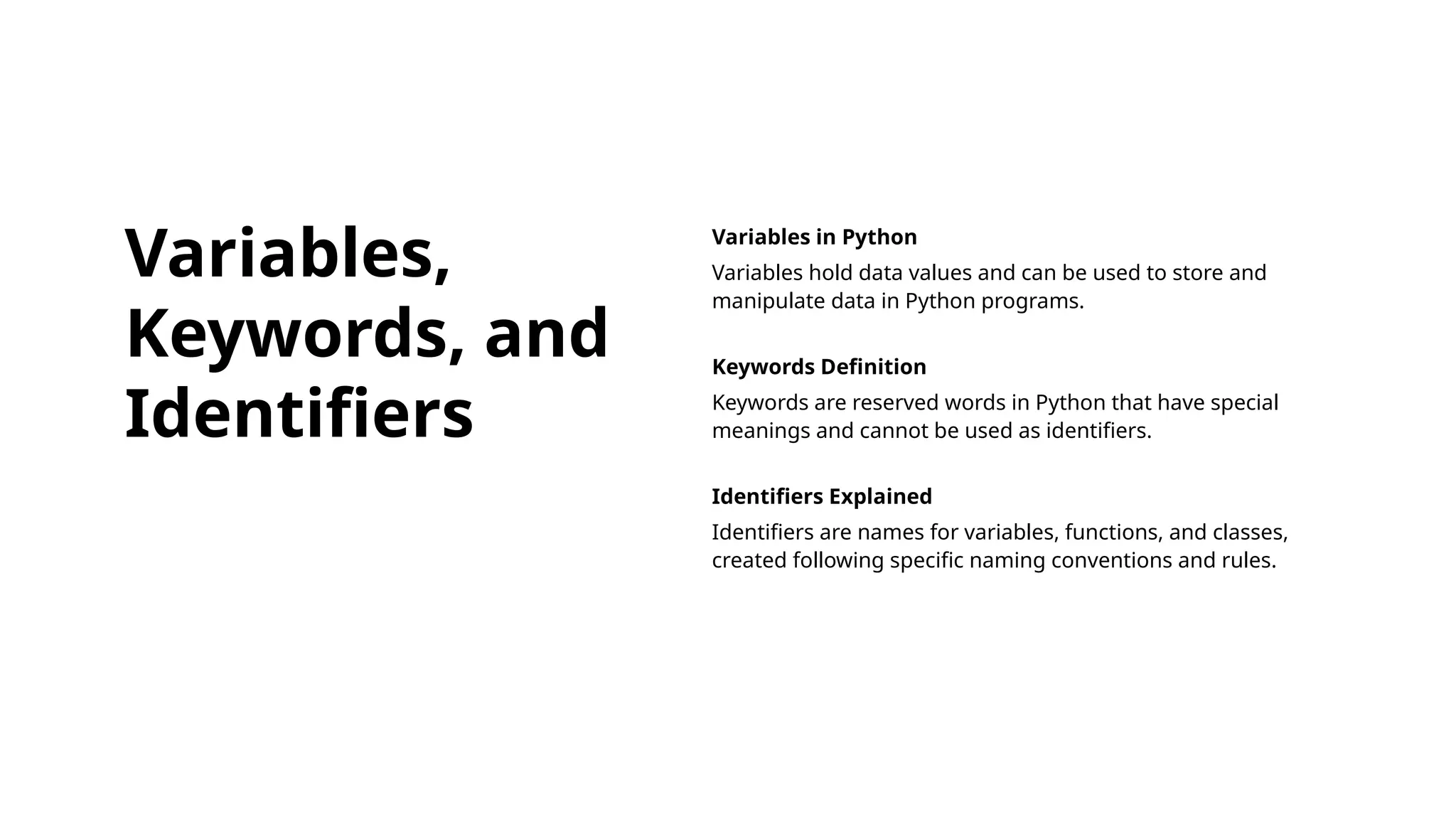 Variables, Keywords, and Identifiers

Variables in Python

Variables hold data values and can be used to store and manipulate data in Python programs.

Keywords Definition

Keywords are reserved words in Python that have special meanings and cannot be used as identifiers.

Identifiers Explained

Identifiers are names for variables, functions, and classes, created following specific naming conventions and rules.